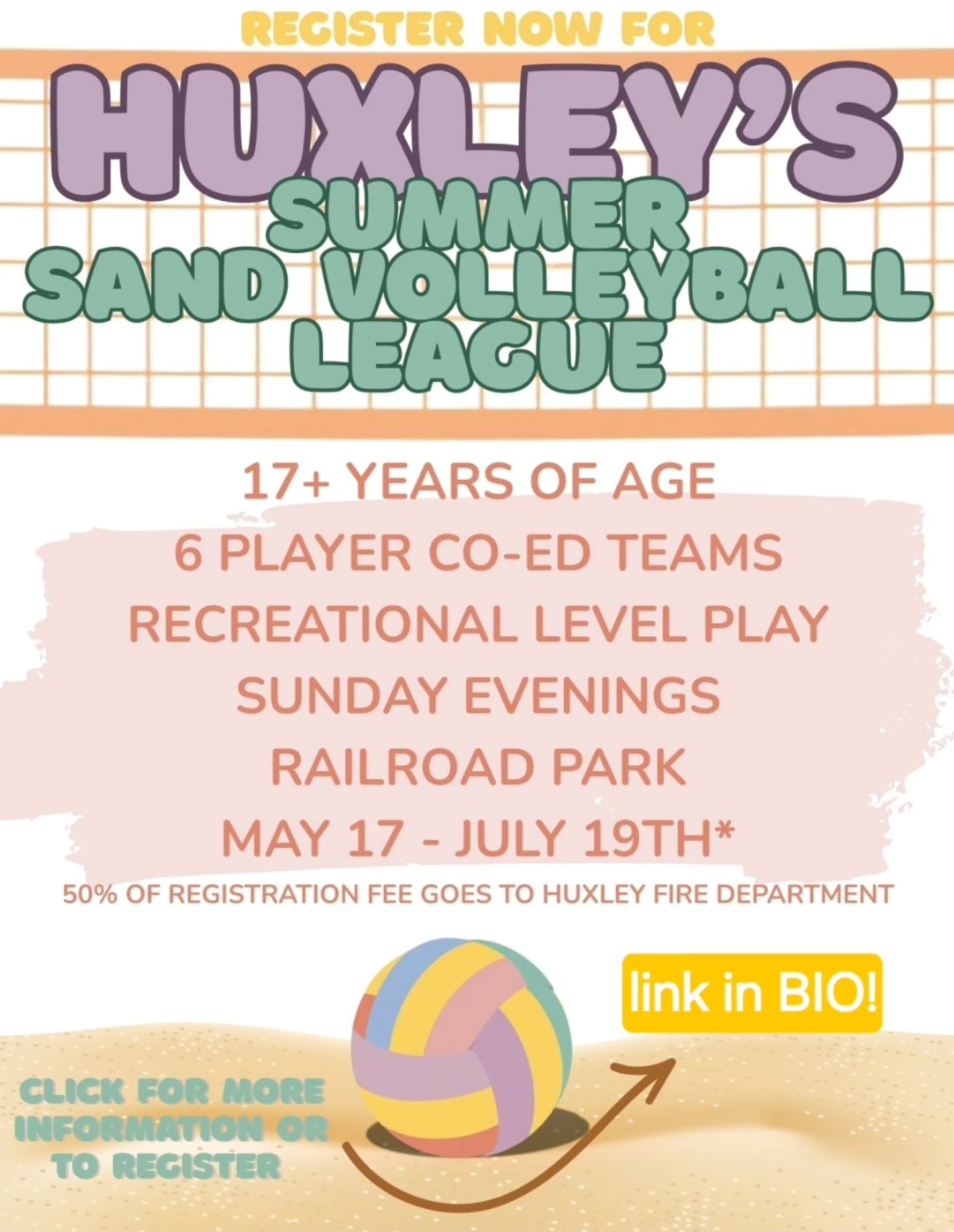 REGISTER NOW FOR

HUXLEY'S

SUMMER SAND VOLLEYBALL LEAGUE

17+ YEARS OF AGE
6 PLAYER CO-ED TEAMS
RECREATIONAL LEVEL PLAY
SUNDAY EVENINGS
RAILROAD PARK
MAY 17 - JULY 19TH*

50% OF REGISTRATION FEE GOES TO HUXLEY FIRE DEPARTMENT

link in BIO!

CLICK FOR MORE INFORMATION OR TO REGISTER